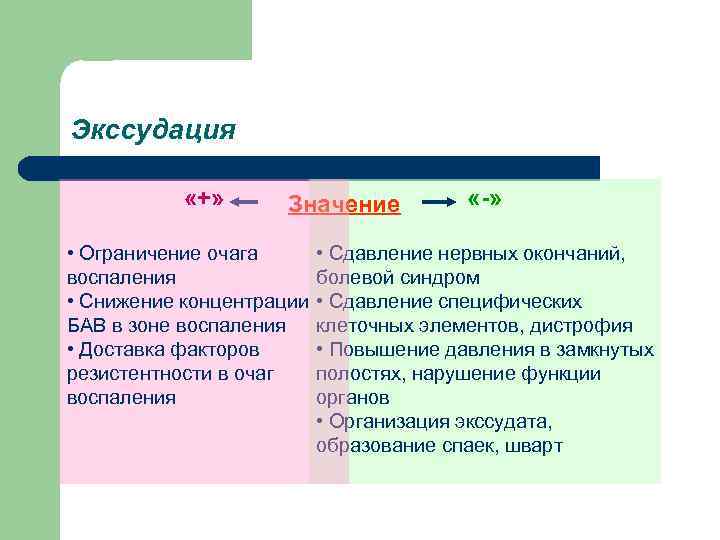 Экссудация

«+» Значение «-»

• Ограничение очага воспаления
• Снижение концентрации БАВ в зоне воспаления
• Доставка факторов резистентности в очаг воспаления

• Сдавление нервных окончаний, болевой синдром
• Сдавление специфических клеточных элементов, дистрофия
• Повышение давления в замкнутых полостях, нарушение функции органов
• Организация экссудата, образование спаек, шварт